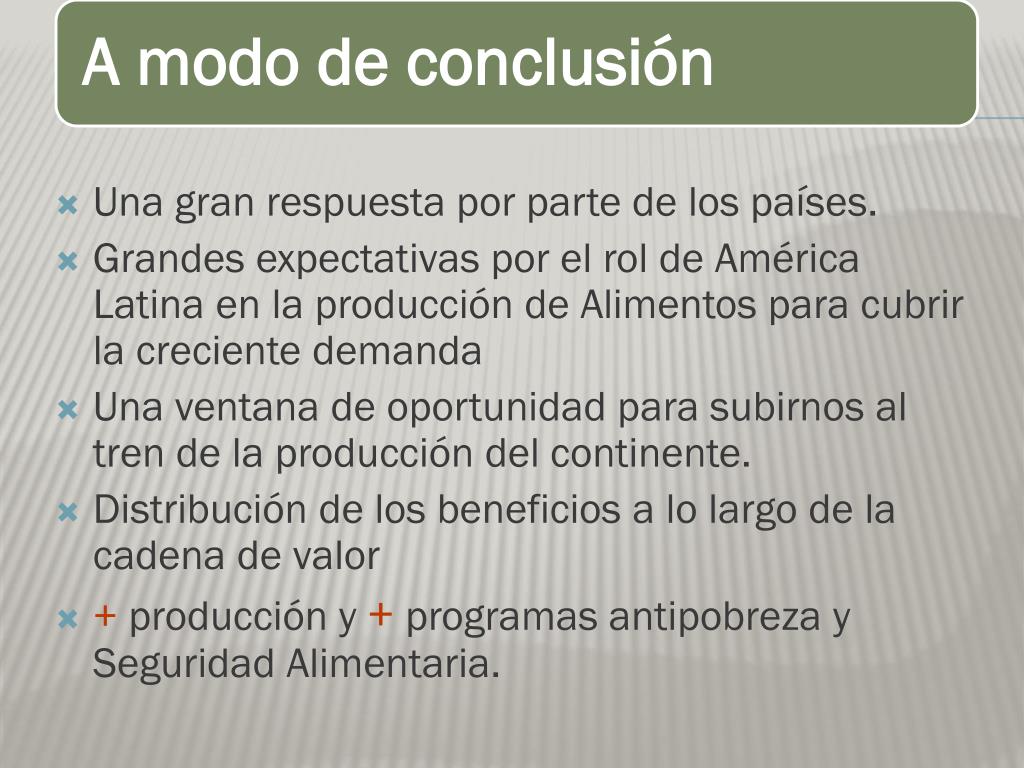 A modo de conclusión

Una gran respuesta por parte de los países.

Grandes expectativas por el rol de América Latina en la producción de Alimentos para cubrir la creciente demanda

Una ventana de oportunidad para subirnos al tren de la producción del continente.

Distribución de los beneficios a lo largo de la cadena de valor

+ producción y + programas antipobreza y Seguridad Alimentaria.